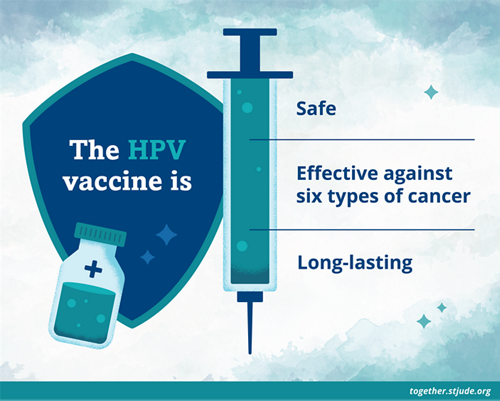 The HPV vaccine is

Safe

Effective against six types of cancer

Long-lasting

together.stjude.org